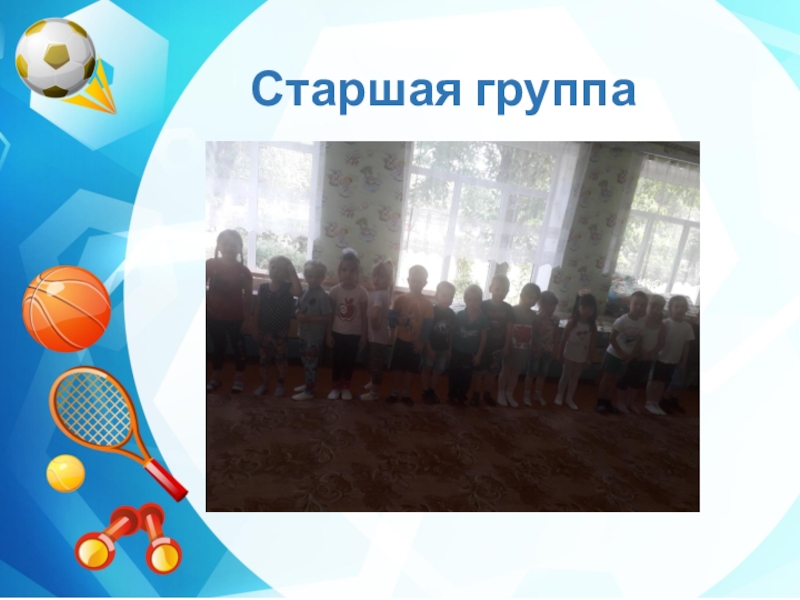 Старшая группа